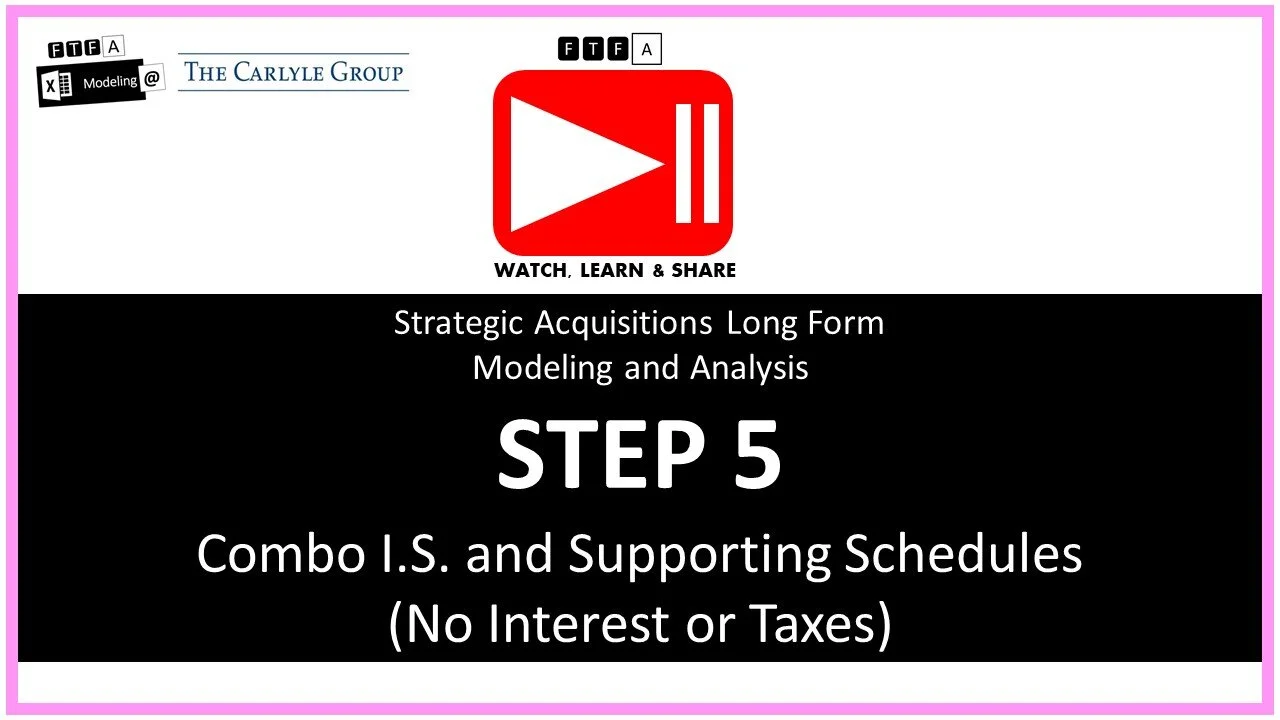 F T F A
X Modeling @
THE CARLYLE GROUP

F T F A
WATCH, LEARN & SHARE

Strategic Acquisitions Long Form Modeling and Analysis

STEP 5

Combo I.S. and Supporting Schedules (No Interest or Taxes)